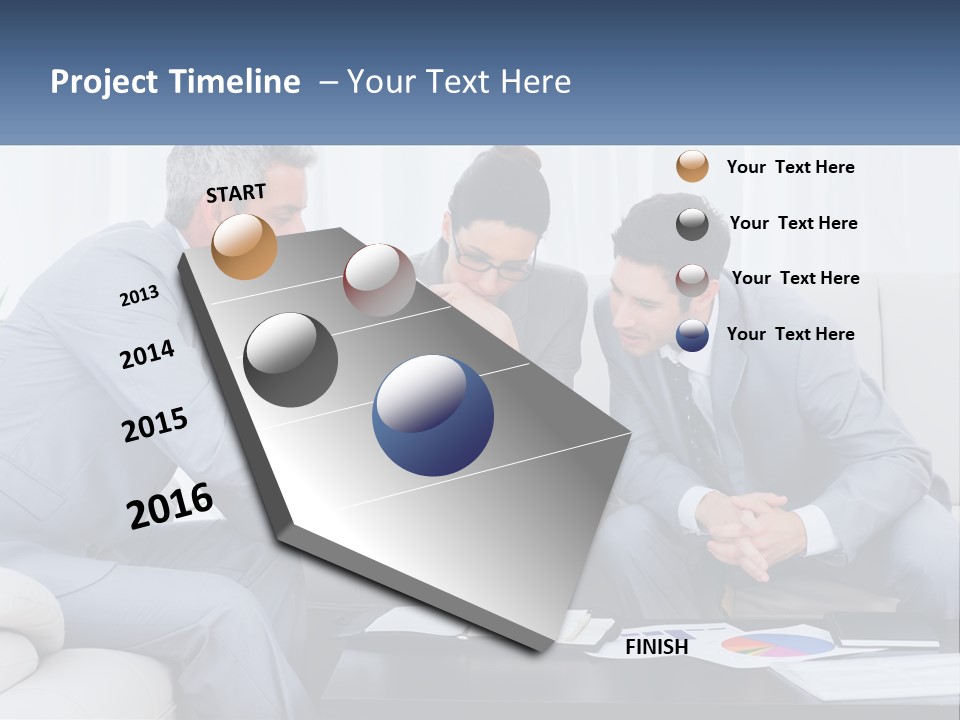 Project Timeline – Your Text Here

START

2013

2014

2015

2016

FINISH

Your Text Here

Your Text Here

Your Text Here

Your Text Here